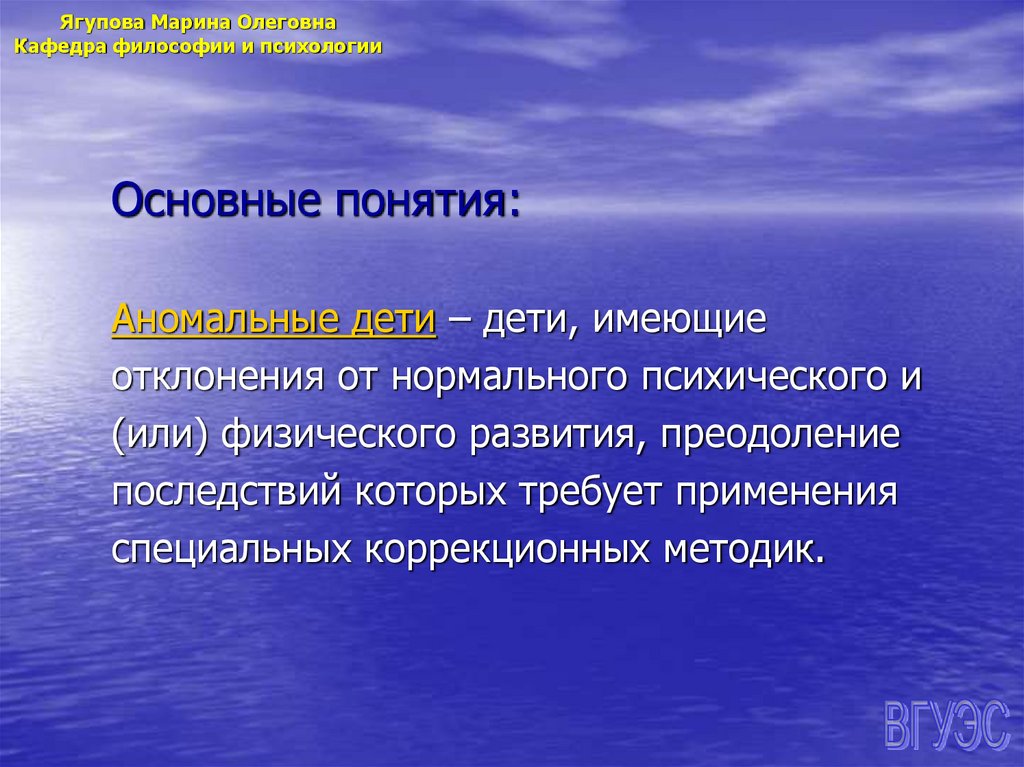 Ягупова Марина Олеговна
Кафедра философии и психологии

Основные понятия:

Аномальные дети – дети, имеющие отклонения от нормального психического и (или) физического развития, преодоление последствий которых требует применения специальных коррекционных методик.

ВГУЭС